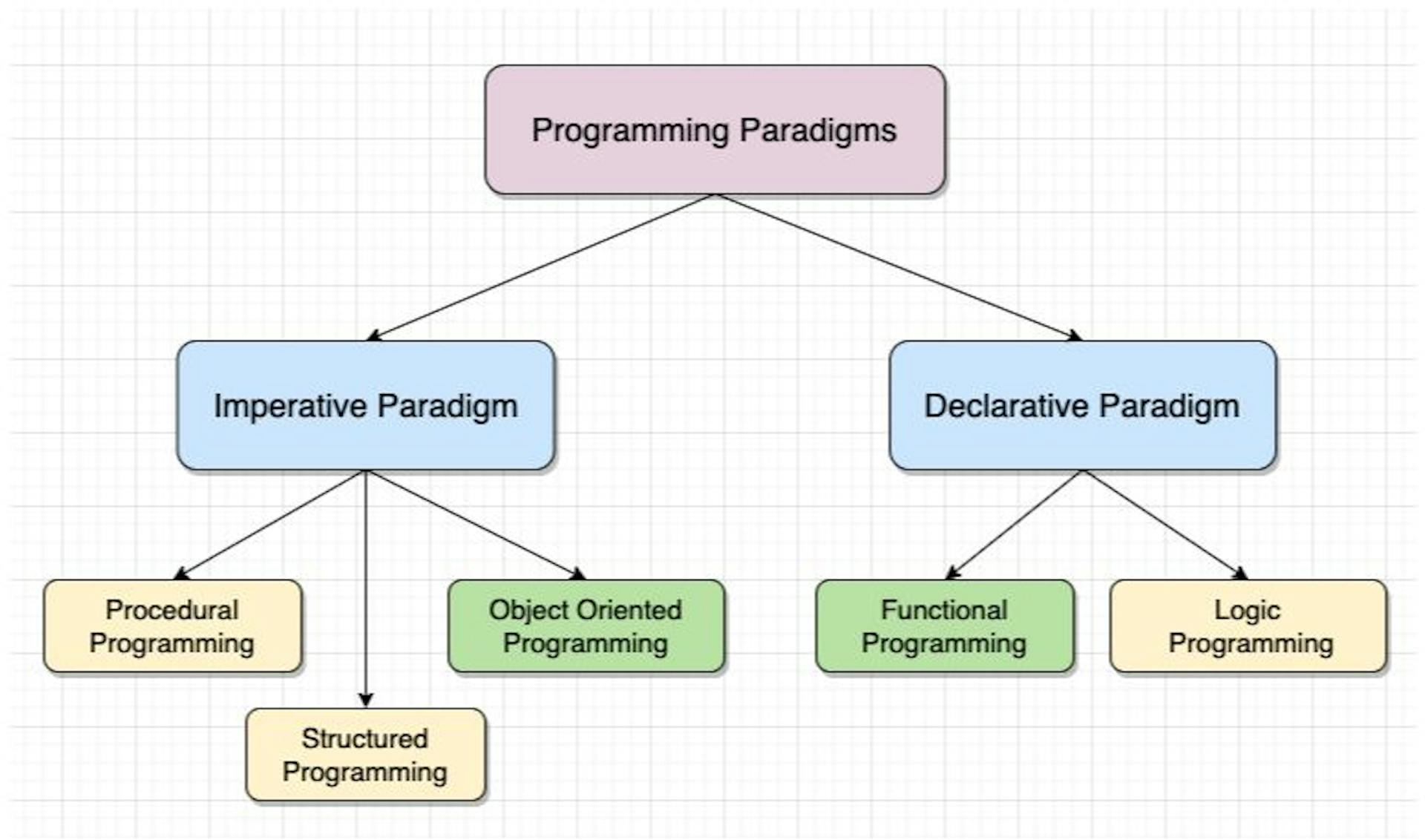 Programming Paradigms

Imperative Paradigm

Declarative Paradigm

Procedural Programming

Object Oriented Programming

Functional Programming

Logic Programming

Structured Programming